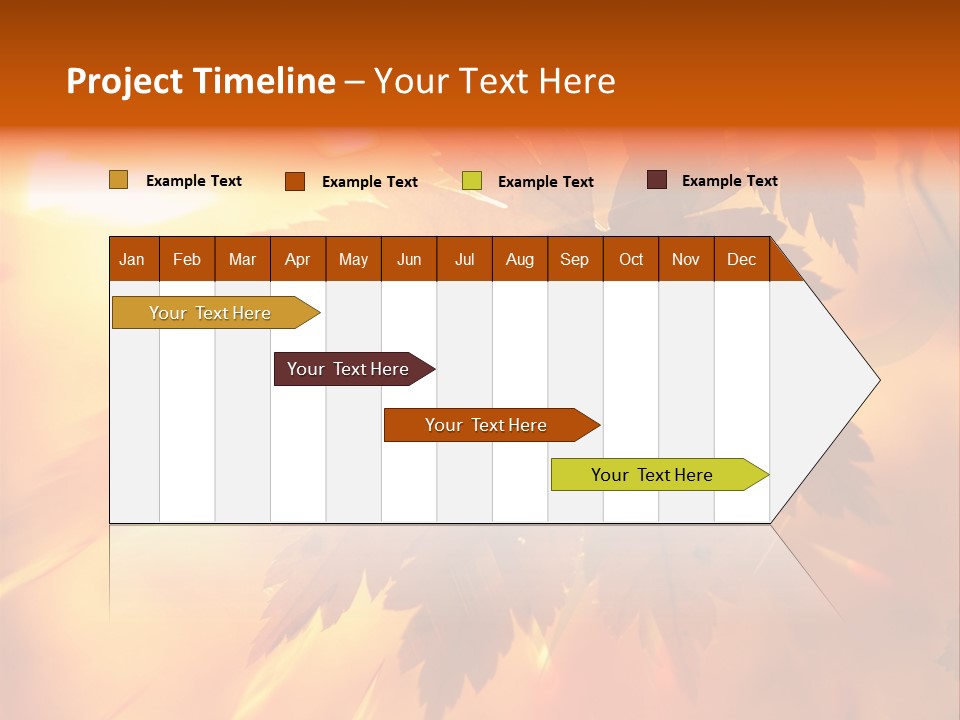 Project Timeline – Your Text Here

Example Text
Example Text
Example Text
Example Text

| Jan | Feb | Mar | Apr | May | Jun | Jul | Aug | Sep | Oct | Nov | Dec |
|---|---|---|---|---|---|---|---|---|---|---|---|

Your Text Here

Your Text Here

Your Text Here

Your Text Here